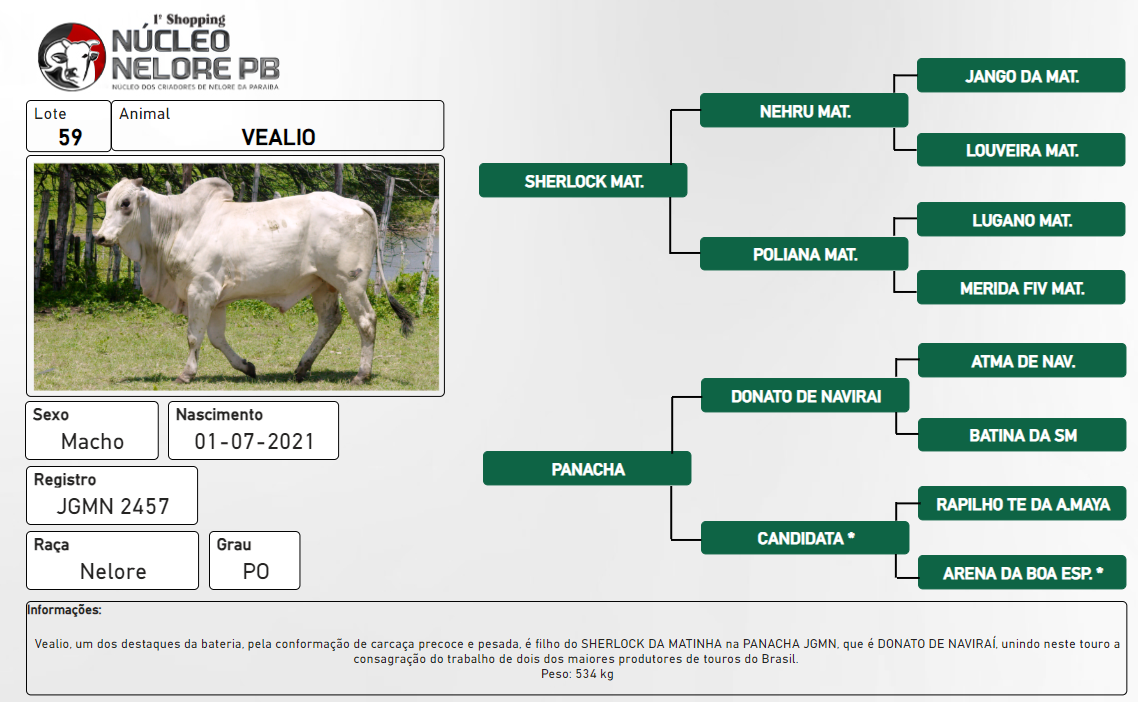 1º Shopping
NÚCLEO
NELORE PB
NUCLEO DOS CRIADORES DE NELORE DA PARAIBA

Lote
59

Animal
VEALIO

Sexo
Macho

Nascimento
01-07-2021

Registro
JGMN 2457

Raça
Nelore

Grau
PO

SHERLOCK MAT.
NEHRU MAT.
JANGO DA MAT.
LOUVEIRA MAT.
POLIANA MAT.
LUGANO MAT.
MERIDA FIV MAT.
PANACHA
DONATO DE NAVIRAI
ATMA DE NAV.
BATINA DA SM
CANDIDATA *
RAPILHO TE DA A.MAYA
ARENA DA BOA ESP. *

Informações:

Vealio, um dos destaques da bateria, pela conformação de carcaça precoce e pesada, é filho do SHERLOCK DA MATINHA na PANACHA JGMN, que é DONATO DE NAVIRAÍ, unindo neste touro a consagração do trabalho de dois dos maiores produtores de touros do Brasil.
Peso: 534 kg